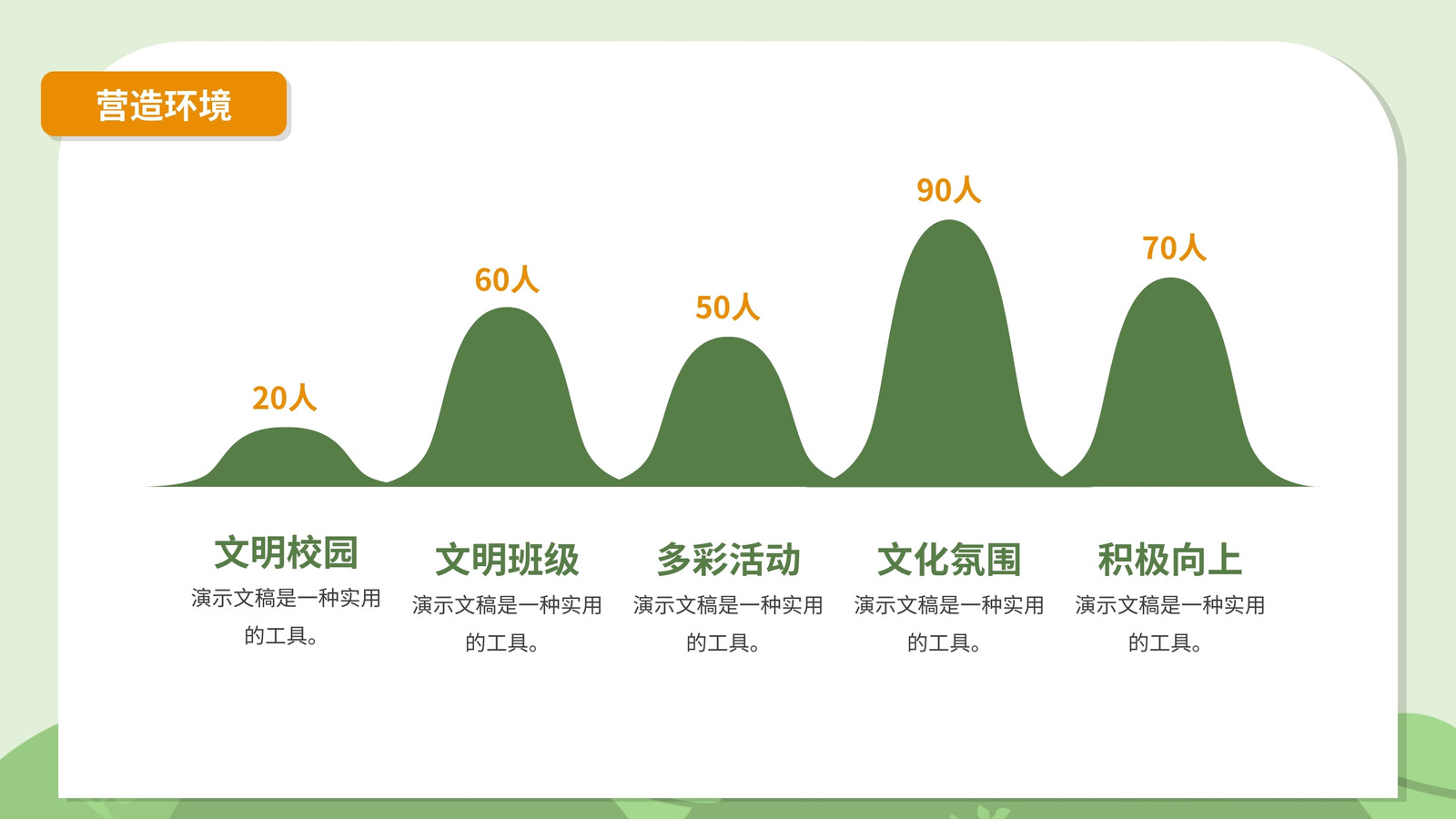 营造环境

20人

60人

50人

90人

70人

文明校园
演示文稿是一种实用的工具。

文明班级
演示文稿是一种实用的工具。

多彩活动
演示文稿是一种实用的工具。

文化氛围
演示文稿是一种实用的工具。

积极向上
演示文稿是一种实用的工具。